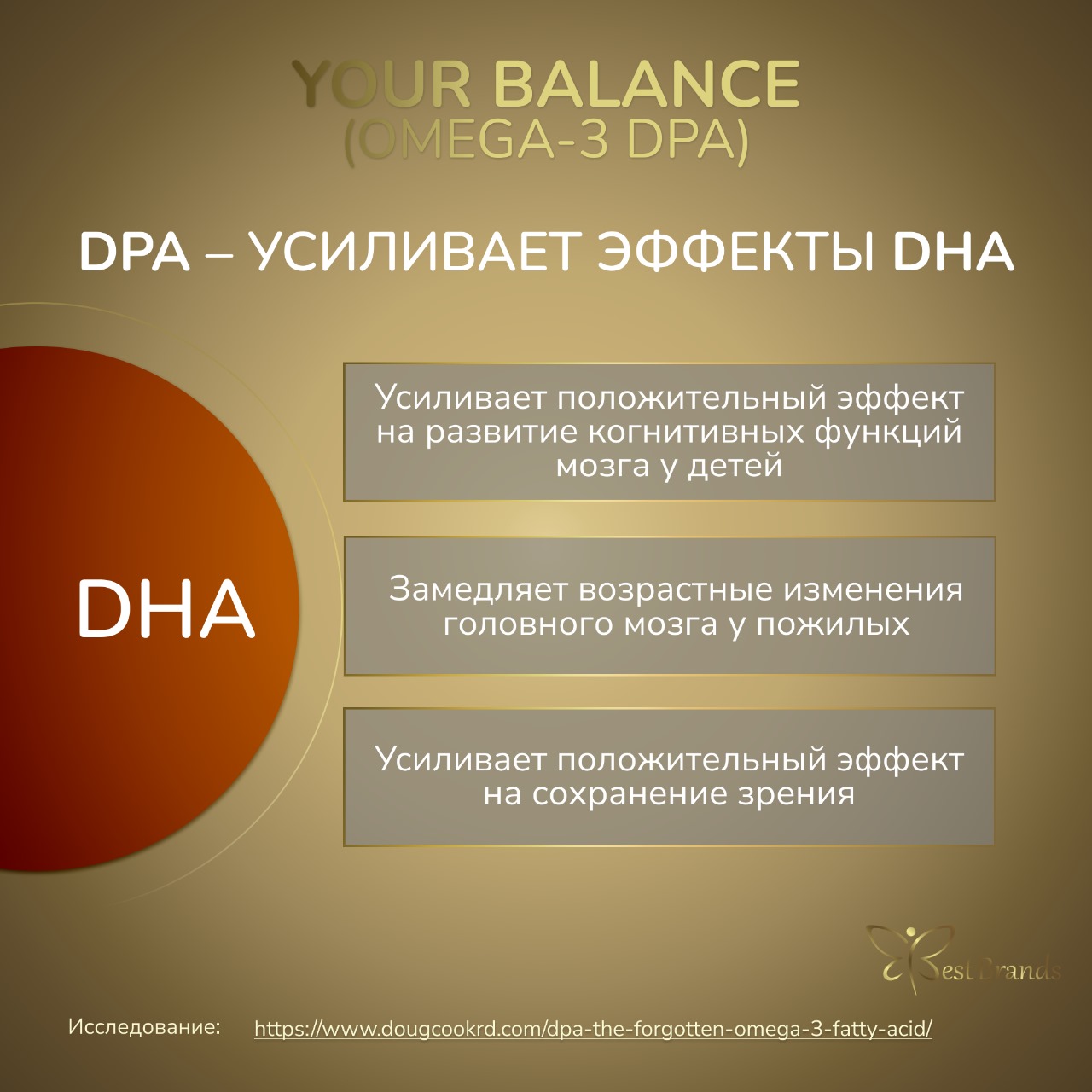 YOUR BALANCE
(OMEGA-3 DPA)

DPA – УСИЛИВАЕТ ЭФФЕКТЫ DHA

DHA

Усиливает положительный эффект на развитие когнитивных функций мозга у детей

Замедляет возрастные изменения головного мозга у пожилых

Усиливает положительный эффект на сохранение зрения

Best Brands

Исследование: https://www.dougcookrd.com/dpa-the-forgotten-omega-3-fatty-acid/